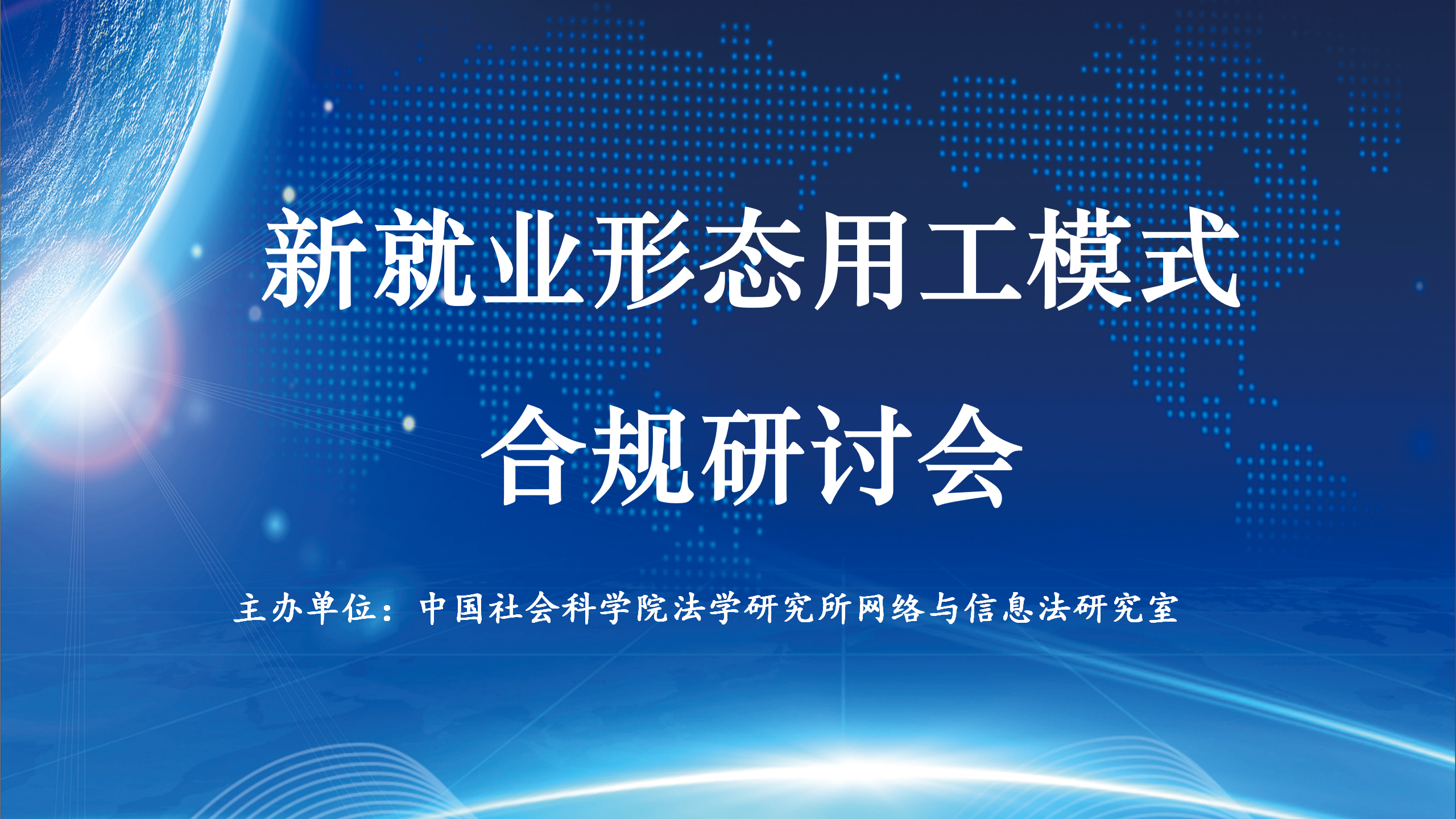 新就业形态用工模式
合规研讨会

主办单位：中国社会科学院法学研究所网络与信息法研究室